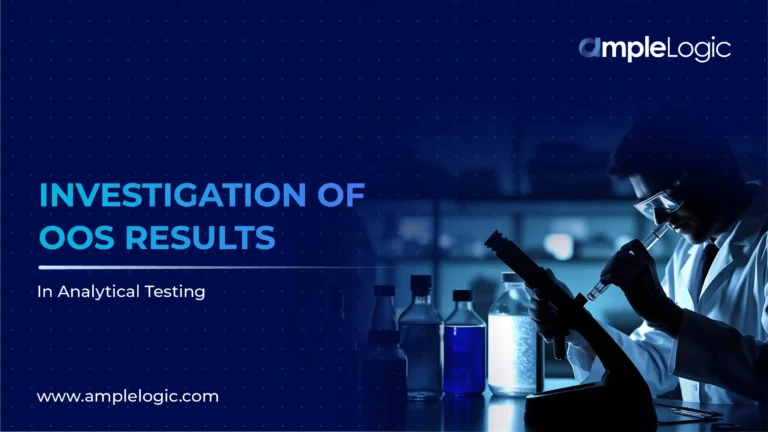 ampleLogic

INVESTIGATION OF OOS RESULTS

In Analytical Testing

www.amplelogic.com